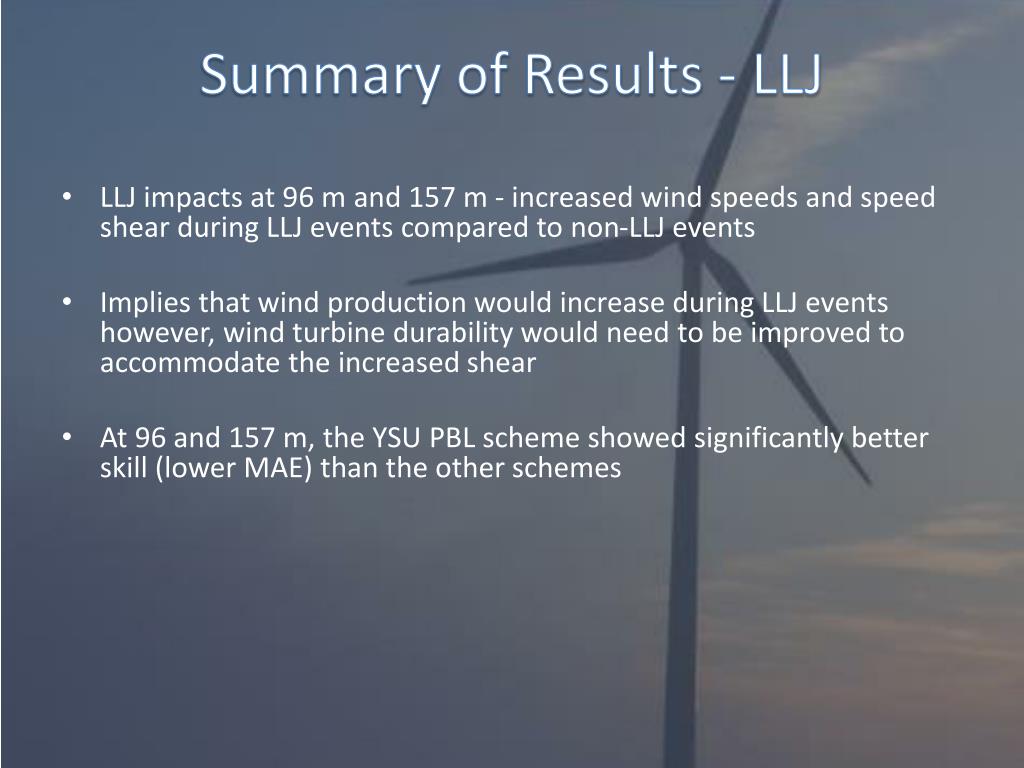 Summary of Results - LLJ

• LLJ impacts at 96 m and 157 m - increased wind speeds and speed shear during LLJ events compared to non-LLJ events

• Implies that wind production would increase during LLJ events however, wind turbine durability would need to be improved to accommodate the increased shear

• At 96 and 157 m, the YSU PBL scheme showed significantly better skill (lower MAE) than the other schemes